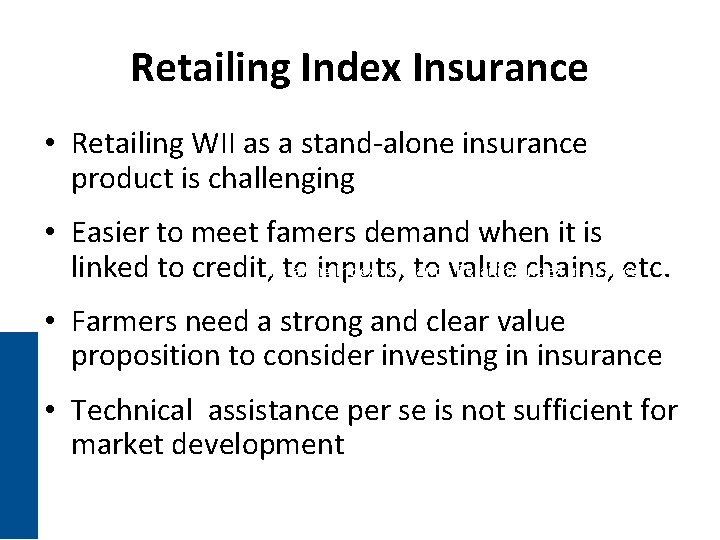 Retailing Index Insurance

• Retailing WII as a stand-alone insurance product is challenging

• Easier to meet famers demand when it is linked to credit, to inputs, to value chains, etc.

• Farmers need a strong and clear value proposition to consider investing in insurance

• Technical assistance per se is not sufficient for market development